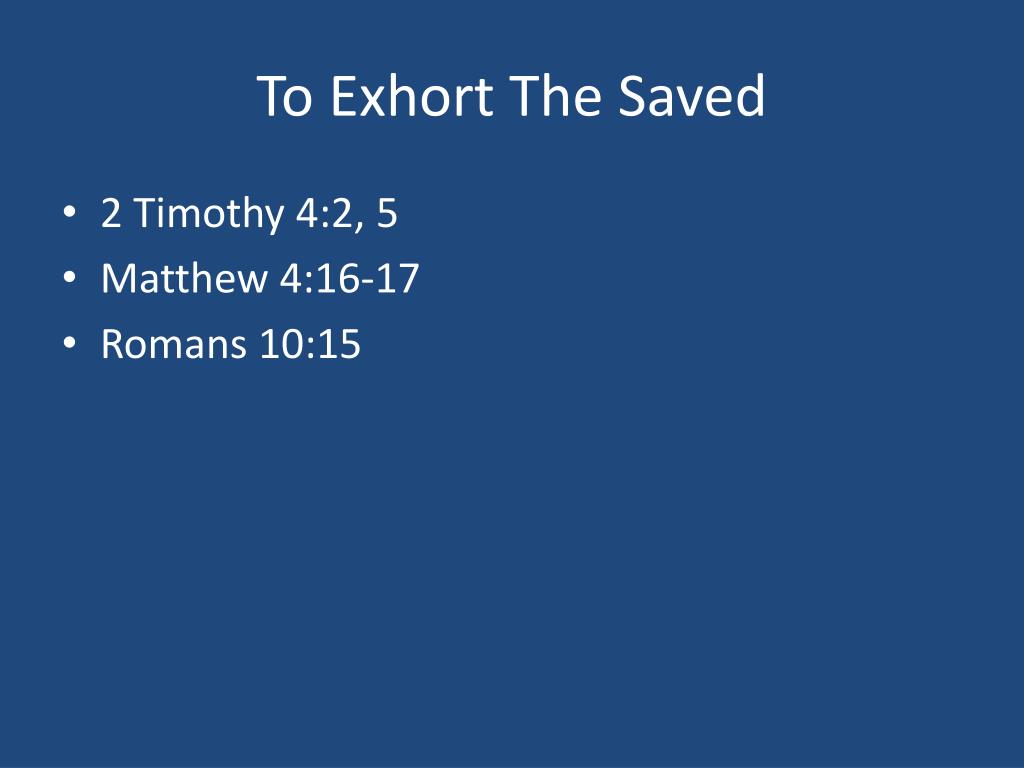 To Exhort The Saved

• 2 Timothy 4:2, 5
• Matthew 4:16-17
• Romans 10:15